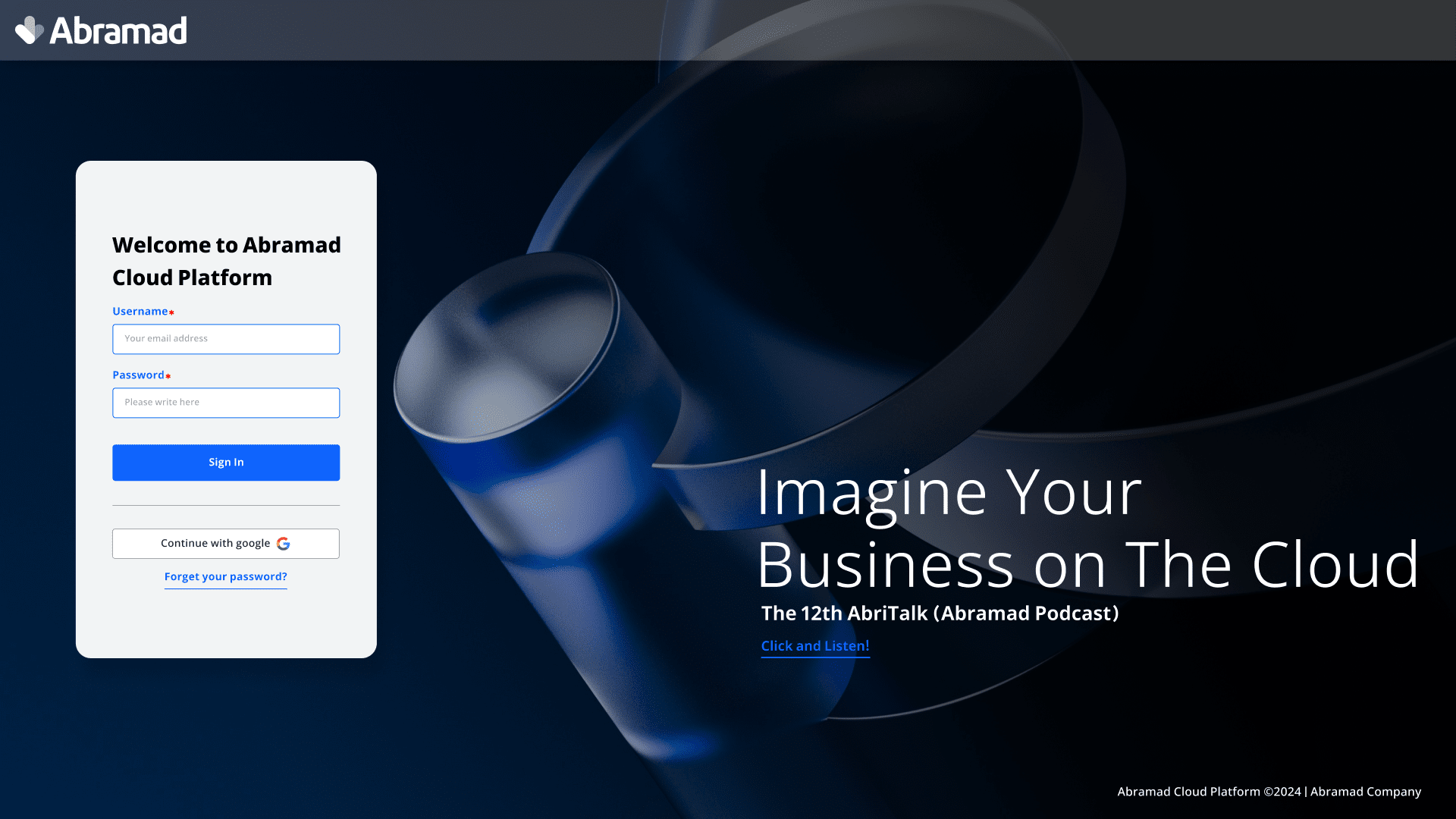 Abramad

Welcome to Abramad Cloud Platform

Username*

Your email address

Password*

Please write here

Sign In

Continue with google

Forget your password?

Imagine Your Business on The Cloud

The 12th AbriTalk (Abramad Podcast)

Click and Listen!

Abramad Cloud Platform ©2024 | Abramad Company